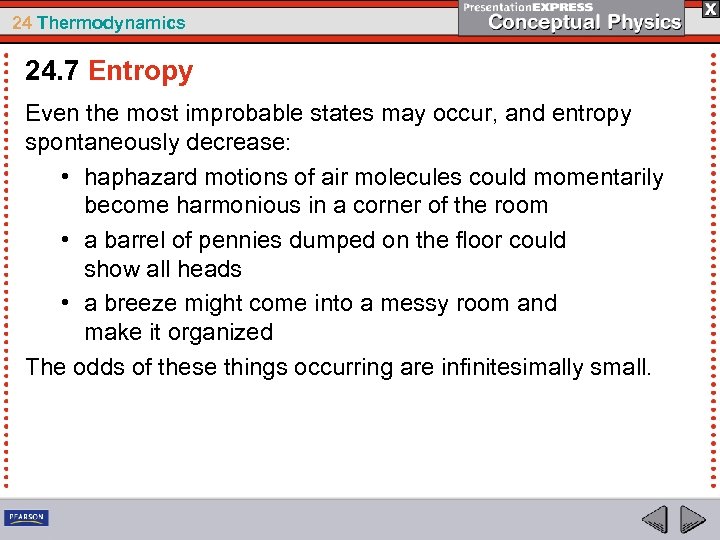 24 Thermodynamics

PresentationEXPRESS
Conceptual Physics

X

24.7 Entropy

Even the most improbable states may occur, and entropy spontaneously decrease:

• haphazard motions of air molecules could momentarily become harmonious in a corner of the room

• a barrel of pennies dumped on the floor could show all heads

• a breeze might come into a messy room and make it organized

The odds of these things occurring are infinitesimally small.

PEARSON